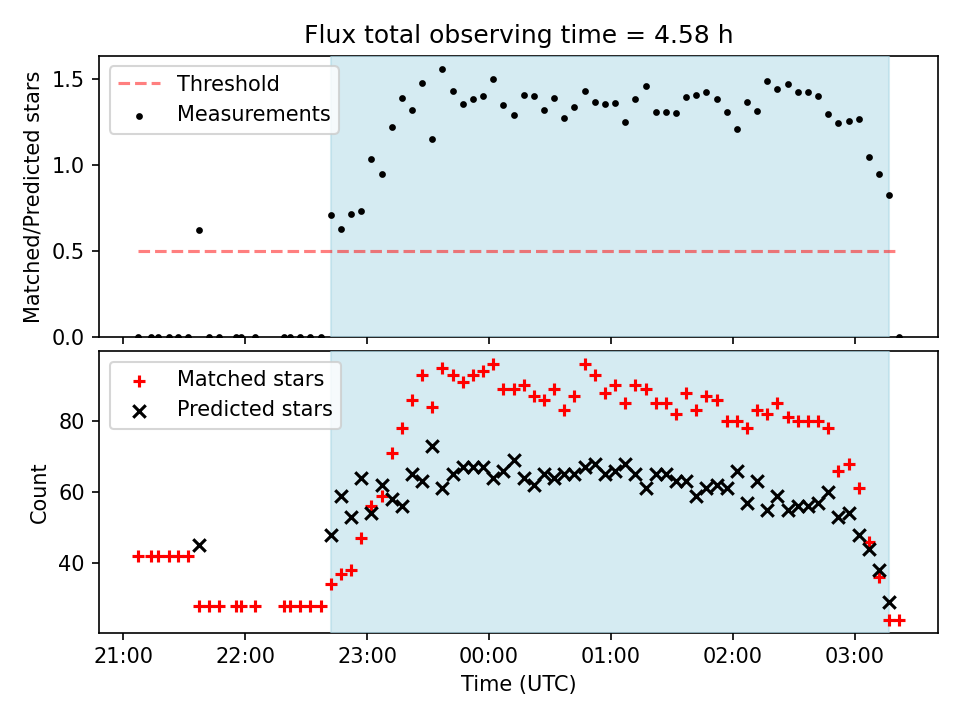 Flux total observing time = 4.58 h

Threshold
Measurements

Matched/Predicted stars

1.5
1.0
0.5
0.0

Matched stars
Predicted stars

Count

80
60
40

21:00
22:00
23:00
00:00
01:00
02:00
03:00

Time (UTC)